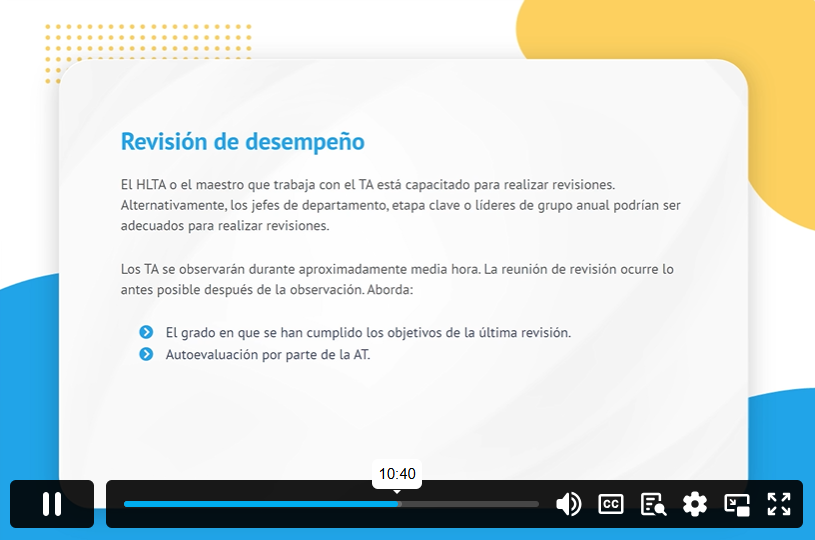 Revisión de desempeño

El HLTA o el maestro que trabaja con el TA está capacitado para realizar revisiones. Alternativamente, los jefes de departamento, etapa clave o líderes de grupo anual podrían ser adecuados para realizar revisiones.

Los TA se observarán durante aproximadamente media hora. La reunión de revisión ocurre lo antes posible después de la observación. Aborda:

El grado en que se han cumplido los objetivos de la última revisión.
Autoevaluación por parte de la AT.

10:40

CC